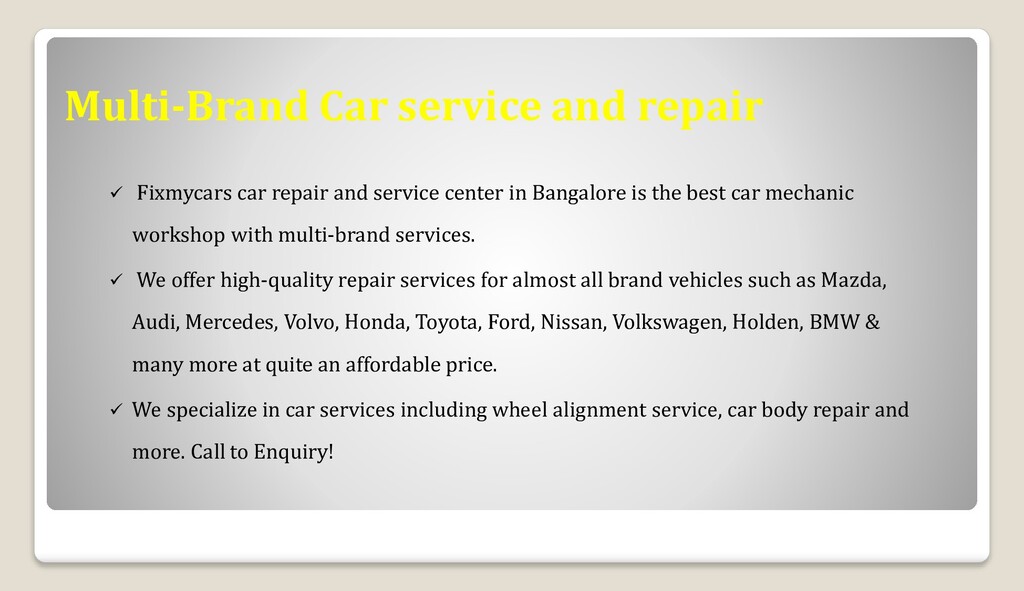 Multi-Brand Car service and repair

✓ Fixmycars car repair and service center in Bangalore is the best car mechanic workshop with multi-brand services.

✓ We offer high-quality repair services for almost all brand vehicles such as Mazda, Audi, Mercedes, Volvo, Honda, Toyota, Ford, Nissan, Volkswagen, Holden, BMW & many more at quite an affordable price.

✓ We specialize in car services including wheel alignment service, car body repair and more. Call to Enquiry!